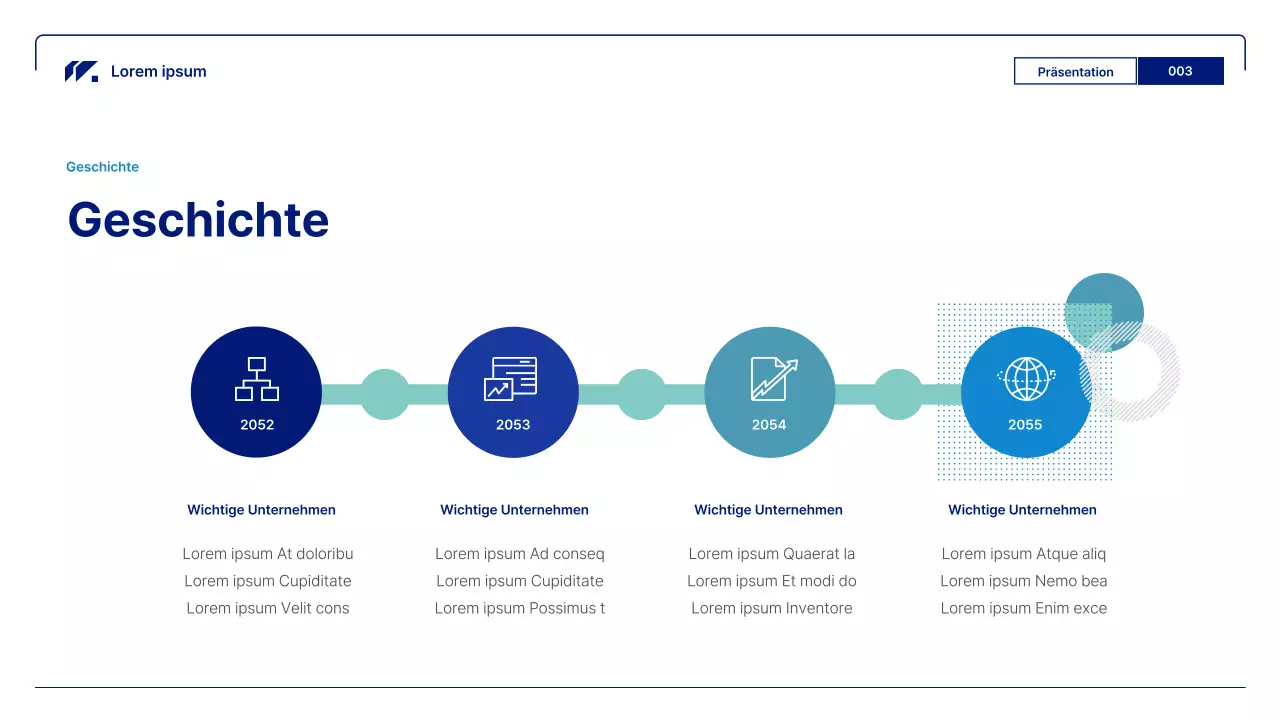 Lorem ipsum

Präsentation 003

Geschichte

Geschichte

2052

2053

2054

2055

Wichtige Unternehmen

Lorem ipsum At doloribu
Lorem ipsum Cupiditate
Lorem ipsum Velit cons

Wichtige Unternehmen

Lorem ipsum Ad conseq
Lorem ipsum Cupiditate
Lorem ipsum Possimus t

Wichtige Unternehmen

Lorem ipsum Quaerat la
Lorem ipsum Et modi do
Lorem ipsum Inventore

Wichtige Unternehmen

Lorem ipsum Atque aliq
Lorem ipsum Nemo bea
Lorem ipsum Enim exce